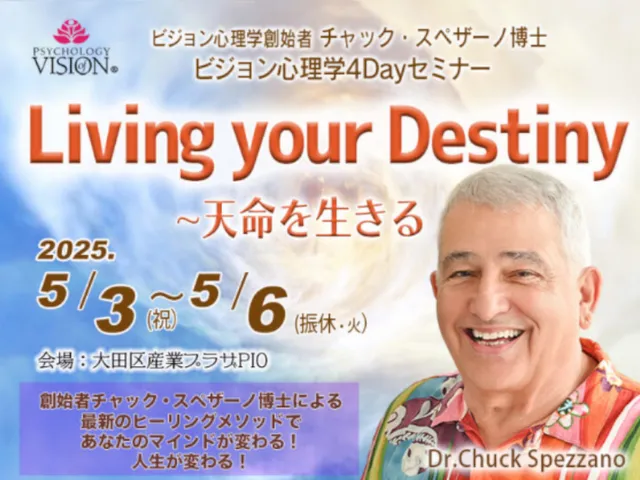 PSYCHOLOGY of VISION®

ビジョン心理学創始者 チャック・スペザーノ博士
ビジョン心理学4Dayセミナー

Living your Destiny
~天命を生きる

2025.
5/3(祝)~5/6(振休・火)

会場：大田区産業プラザPIO

創始者チャック・スペザーノ博士による
最新のヒーリングメソッドで
あなたのマインドが変わる！
人生が変わる！

Dr.Chuck Spezzano